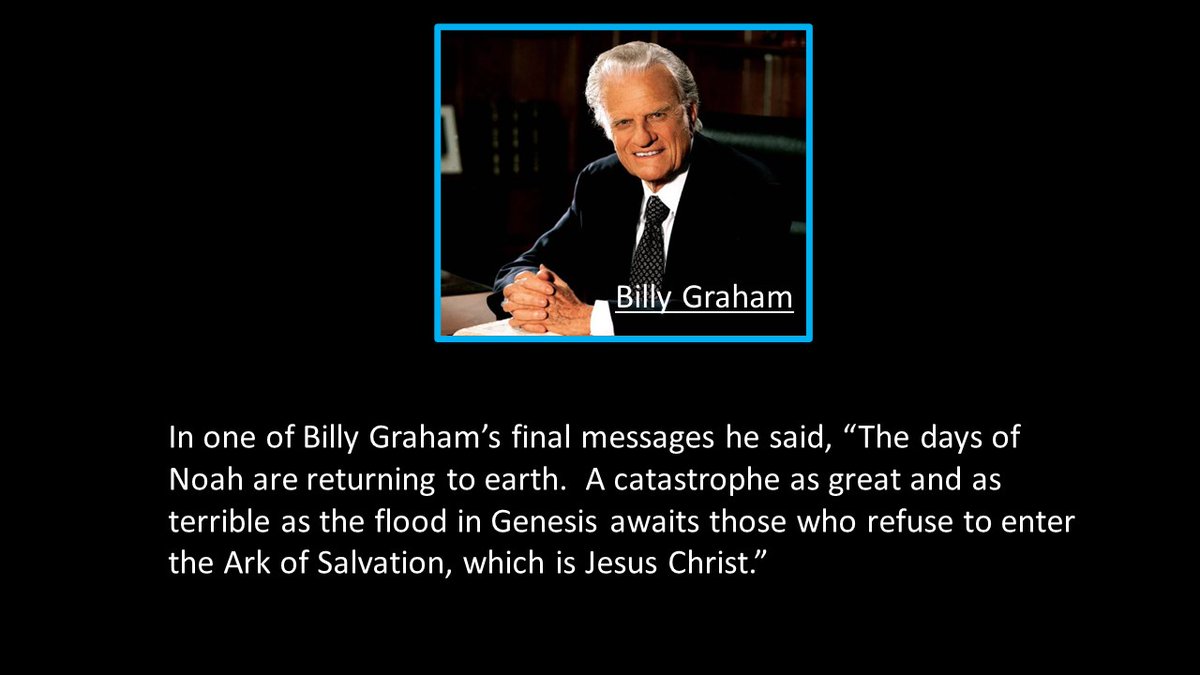 Billy Graham

In one of Billy Graham’s final messages he said, “The days of Noah are returning to earth. A catastrophe as great and as terrible as the flood in Genesis awaits those who refuse to enter the Ark of Salvation, which is Jesus Christ.”